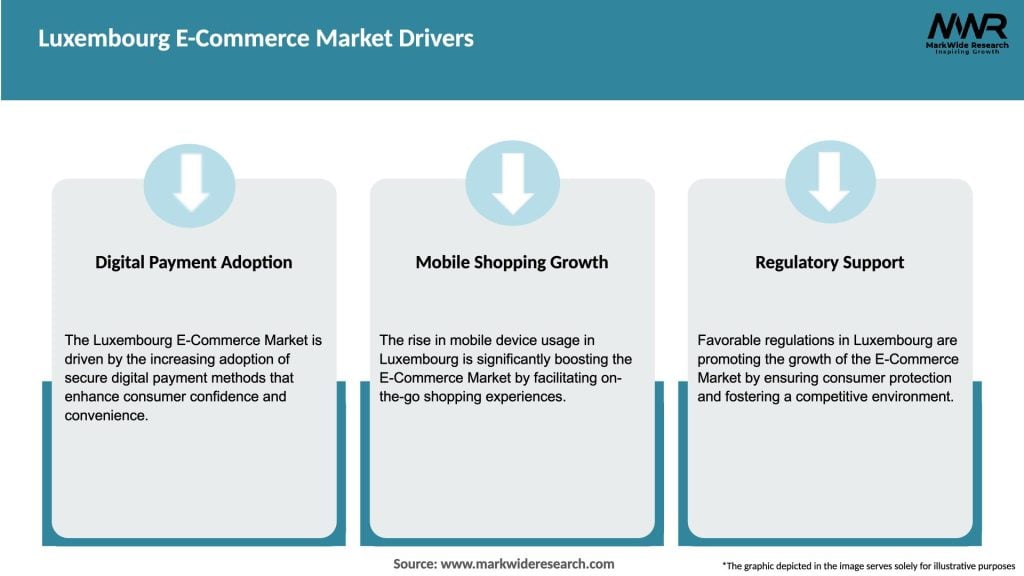 Luxembourg E-Commerce Market Drivers

MWR
MarkWide Research
Inspiring Growth

Digital Payment Adoption

The Luxembourg E-Commerce Market is driven by the increasing adoption of secure digital payment methods that enhance consumer confidence and convenience.

Mobile Shopping Growth

The rise in mobile device usage in Luxembourg is significantly boosting the E-Commerce Market by facilitating on-the-go shopping experiences.

Regulatory Support

Favorable regulations in Luxembourg are promoting the growth of the E-Commerce Market by ensuring consumer protection and fostering a competitive environment.

Source: www.markwideresearch.com

*The graphic depicted in the image serves solely for illustrative purposes